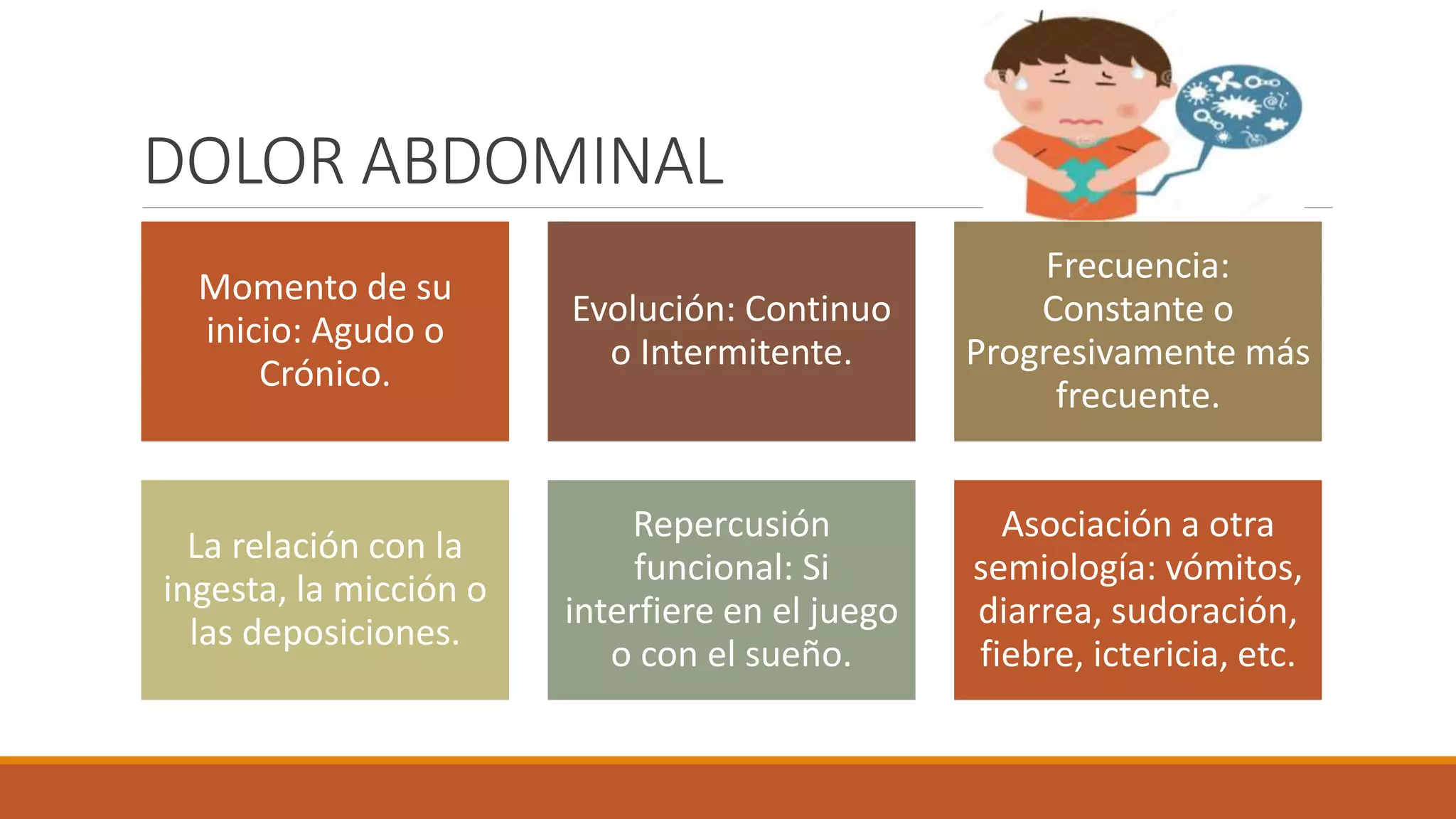 DOLOR ABDOMINAL

Momento de su inicio: Agudo o Crónico.

Evolución: Continuo o Intermitente.

Frecuencia: Constante o Progresivamente más frecuente.

La relación con la ingesta, la micción o las deposiciones.

Repercusión funcional: Si interfiere en el juego o con el sueño.

Asociación a otra semiología: vómitos, diarrea, sudoración, fiebre, ictericia, etc.